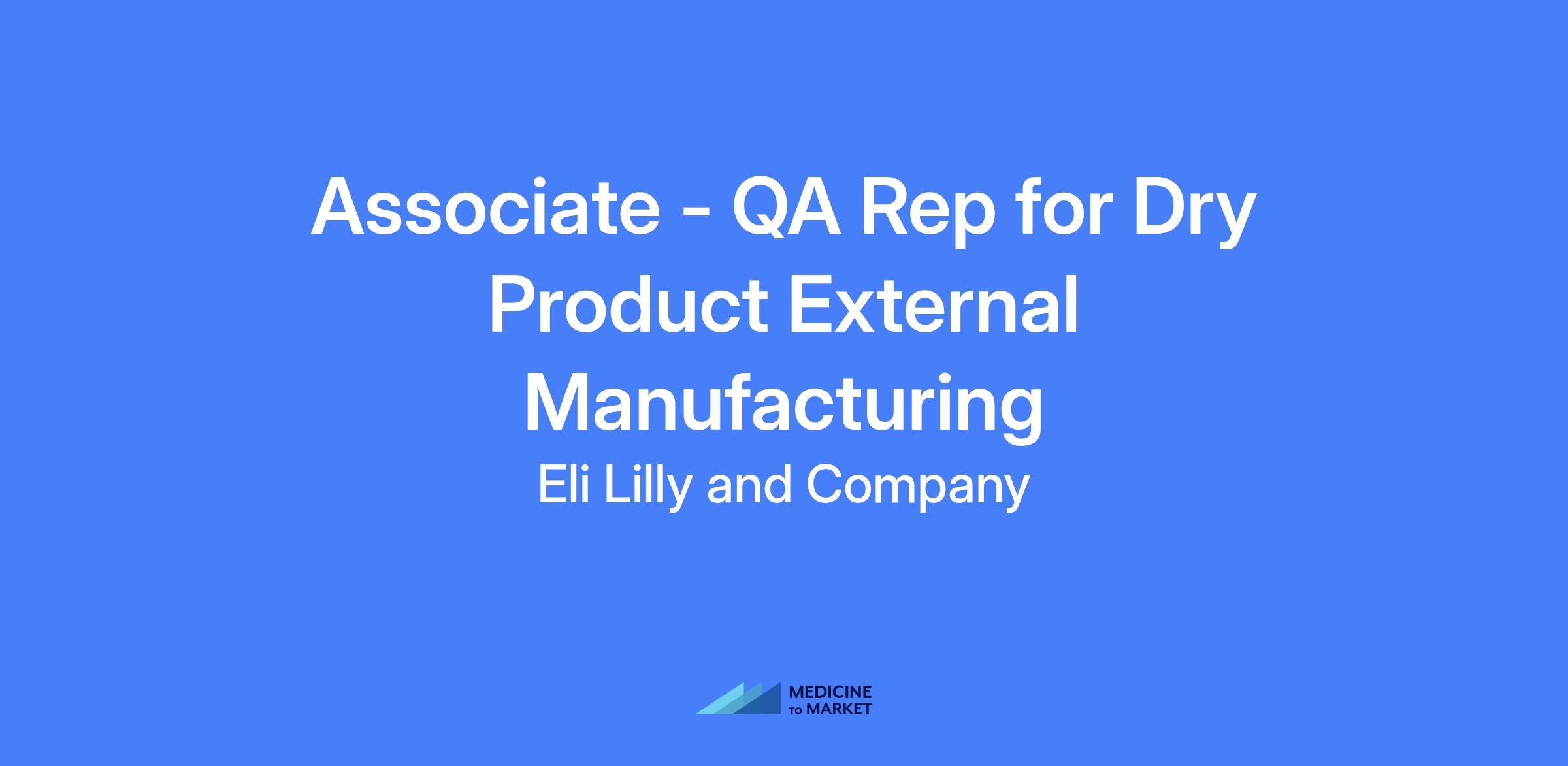 Associate - QA Rep for Dry Product External Manufacturing

Eli Lilly and Company

MEDICINE TO MARKET